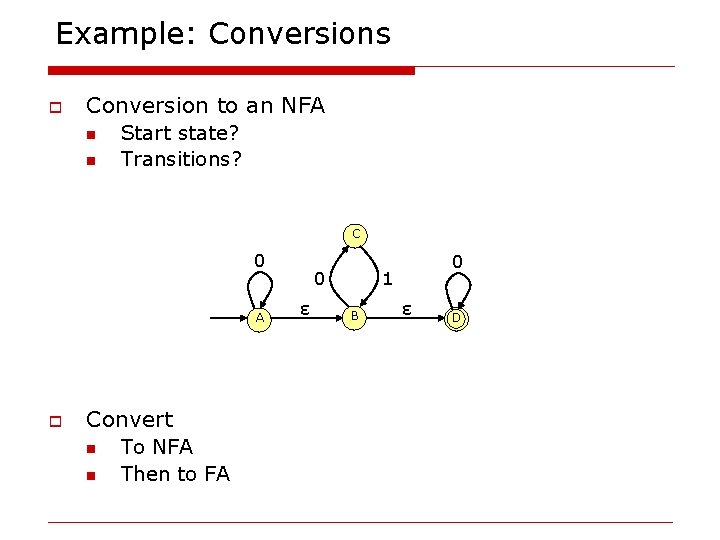 Example: Conversions

Conversion to an NFA
Start state?
Transitions?

C
0
0
1
0
A
ε
B
ε
D

Convert
To NFA
Then to FA